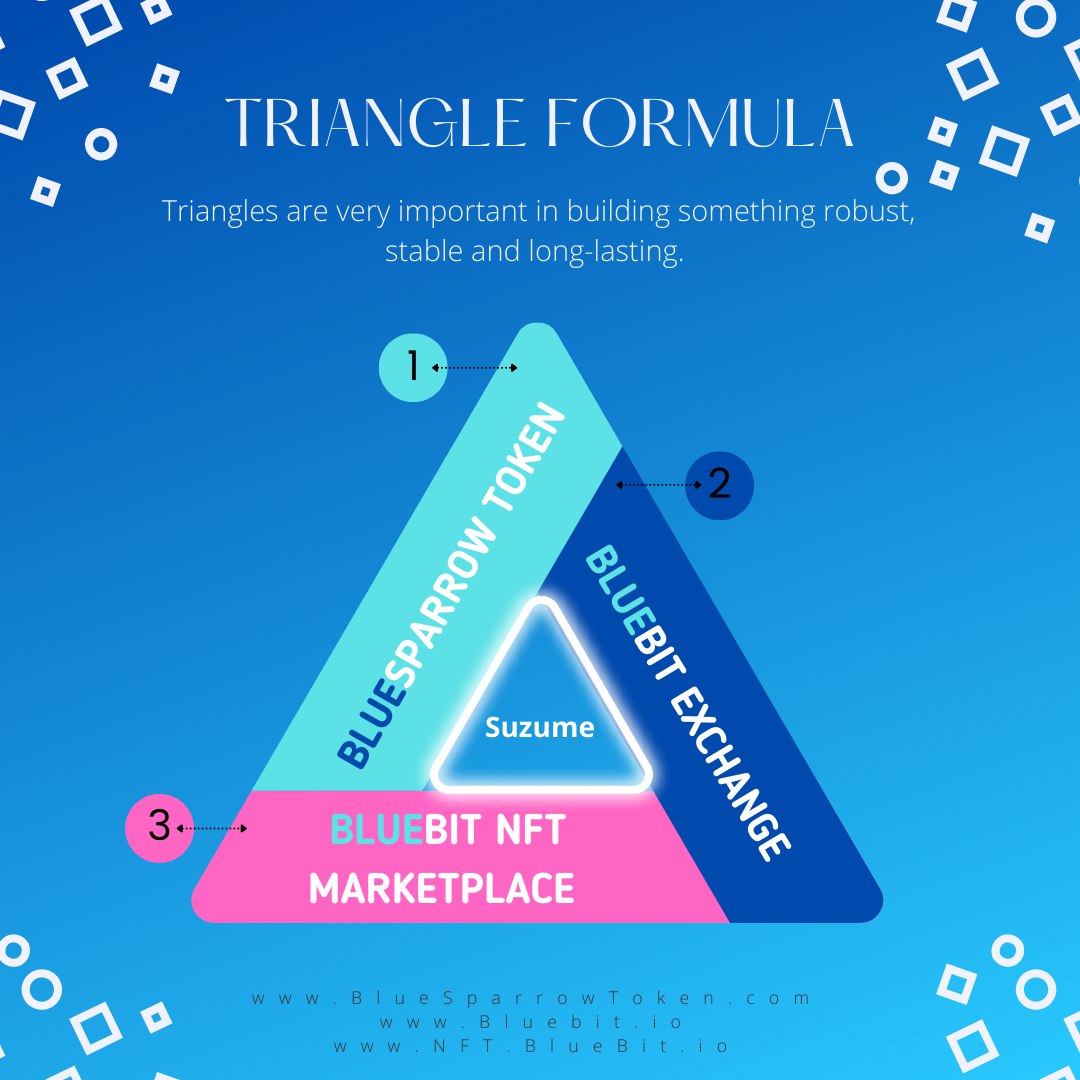 TRIANGLE FORMULA

Triangles are very important in building something robust, stable and long-lasting.

1

BLUESPARROW TOKEN

2

BLUEBIT EXCHANGE

Suzume

3

BLUEBIT NFT MARKETPLACE

www.BlueSparrowToken.com
www.Bluebit.io
www.NFT.BlueBit.io